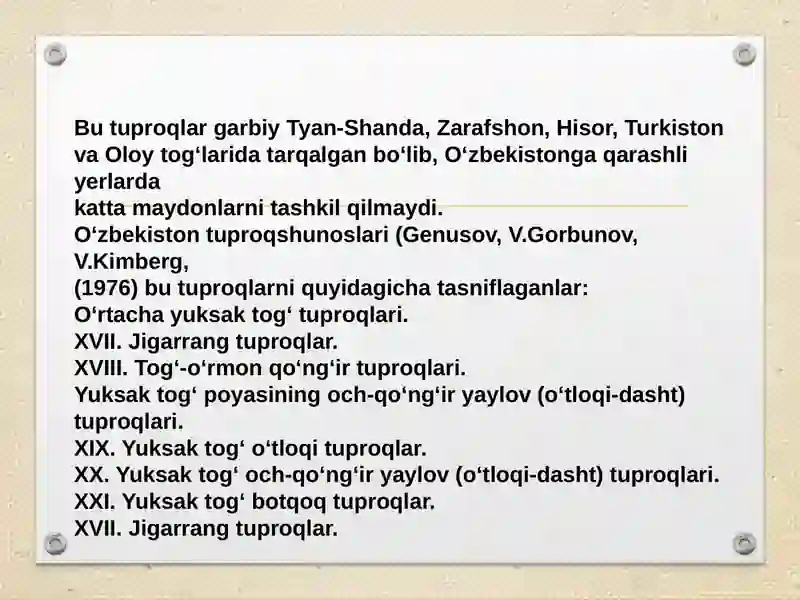 Bu tuproqlar garbiy Tyan-Shanda, Zarafshon, Hisor, Turkiston va Oloy tog‘larida tarqalgan bo‘lib, O‘zbekistonga qarashli yerlarda
katta maydonlarni tashkil qilmaydi.
O‘zbekiston tuproqshunoslari (Genusov, V.Gorbunov, V.Kimberg,
(1976) bu tuproqlarni quyidagicha tasniflaganlar:
O‘rtacha yuksak tog‘ tuproqlari.
XVII. Jigarrang tuproqlar.
XVIII. Tog‘-o‘rmon qo‘ng‘ir tuproqlari.
Yuksak tog‘ poyasining och-qo‘ng‘ir yaylov (o‘tloqi-dasht) tuproqlari.
XIX. Yuksak tog‘ o‘tloqi tuproqlar.
XX. Yuksak tog‘ och-qo‘ng‘ir yaylov (o‘tloqi-dasht) tuproqlari.
XXI. Yuksak tog‘ botqoq tuproqlar.
XVII. Jigarrang tuproqlar.